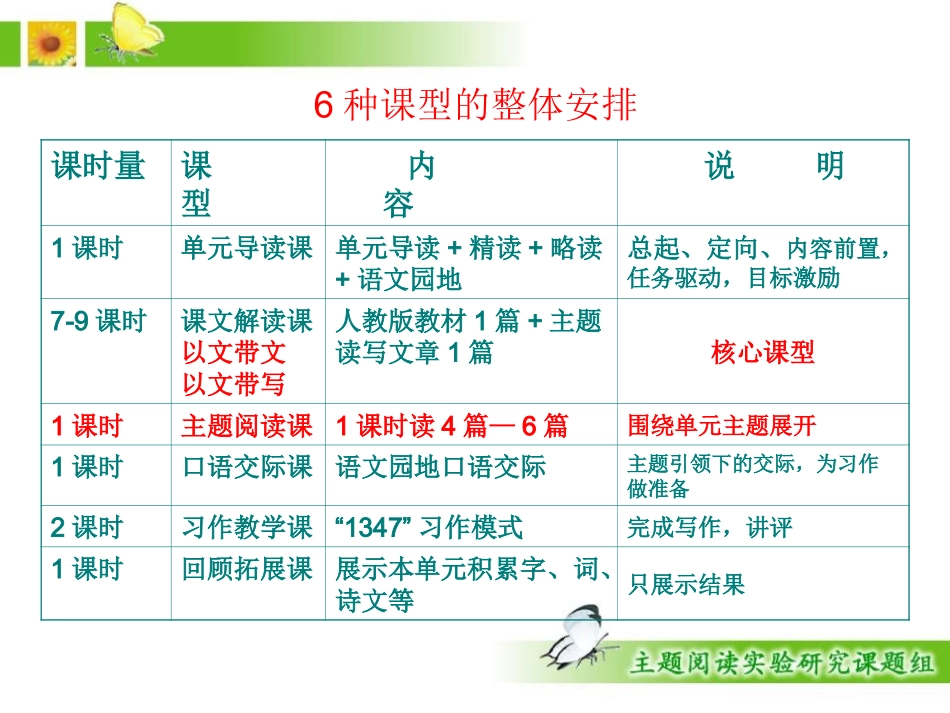 6 种课型的整体安排

| 课时量 | 课 型 | 内 容 | 说 明 |
|---|---|---|---|
| 1 课时 | 单元导读课 | 单元导读 + 精读 + 略读 + 语文园地 | 总起、定向、内容前置，任务驱动，目标激励 |
| 7-9 课时 | 课文解读课 以文带文 以文带写 | 人教版教材 1 篇 + 主题读写文章 1 篇 | 核心课型 |
| 1 课时 | 主题阅读课 | 1 课时读 4 篇— 6 篇 | 围绕单元主题展开 |
| 1 课时 | 口语交际课 | 语文园地口语交际 | 主题引领下的交际，为习作做准备 |
| 2 课时 | 习作教学课 | “1347” 习作模式 | 完成写作，讲评 |
| 1 课时 | 回顾拓展课 | 展示本单元积累字、词、诗文等 | 只展示结果 |

主题阅读实验研究课题组